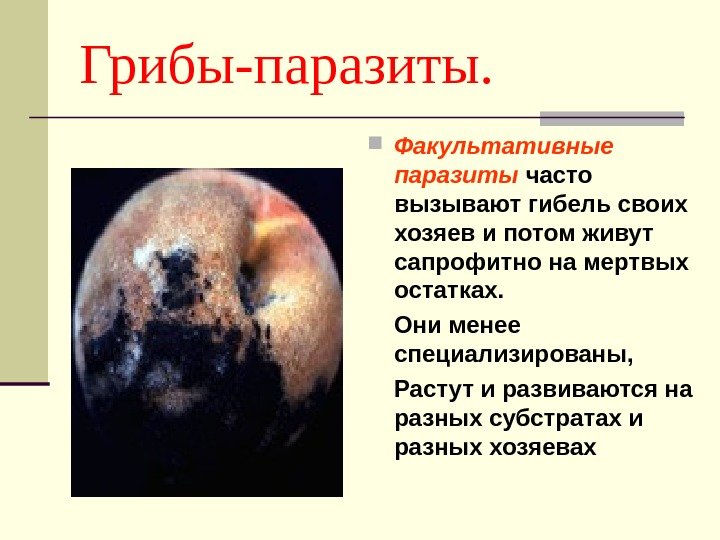 Грибы-паразиты.

Факультативные паразиты часто вызывают гибель своих хозяев и потом живут сапрофитно на мертвых остатках.

Они менее специализированы,

Растут и развиваются на разных субстратах и разных хозяевах